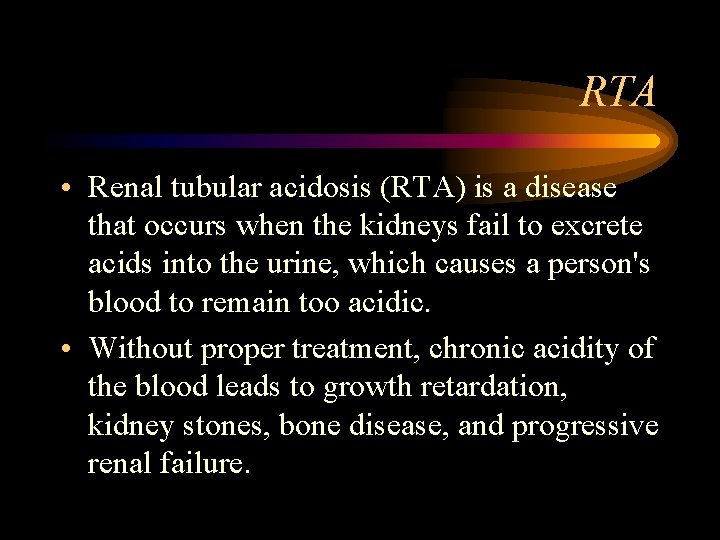 RTA

• Renal tubular acidosis (RTA) is a disease that occurs when the kidneys fail to excrete acids into the urine, which causes a person's blood to remain too acidic.

• Without proper treatment, chronic acidity of the blood leads to growth retardation, kidney stones, bone disease, and progressive renal failure.